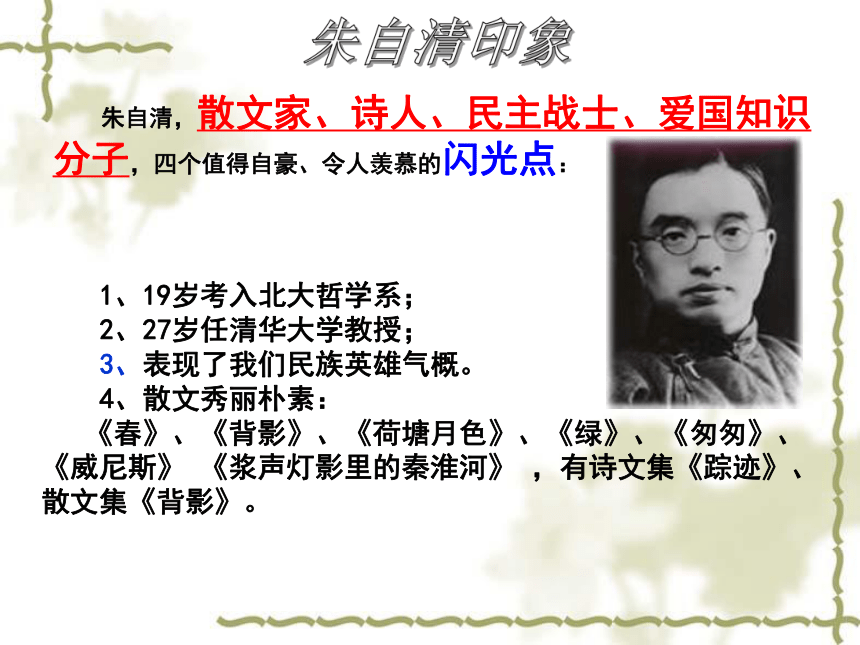 朱自清印象

朱自清，散文家、诗人、民主战士、爱国知识分子，四个值得自豪、令人羡慕的闪光点：

1、19岁考入北大哲学系；
2、27岁任清华大学教授；
3、表现了我们民族英雄气概。
4、散文秀丽朴素：
《春》、《背影》、《荷塘月色》、《绿》、《匆匆》、《威尼斯》 《桨声灯影里的秦淮河》 ，有诗文集《踪迹》、散文集《背影》。